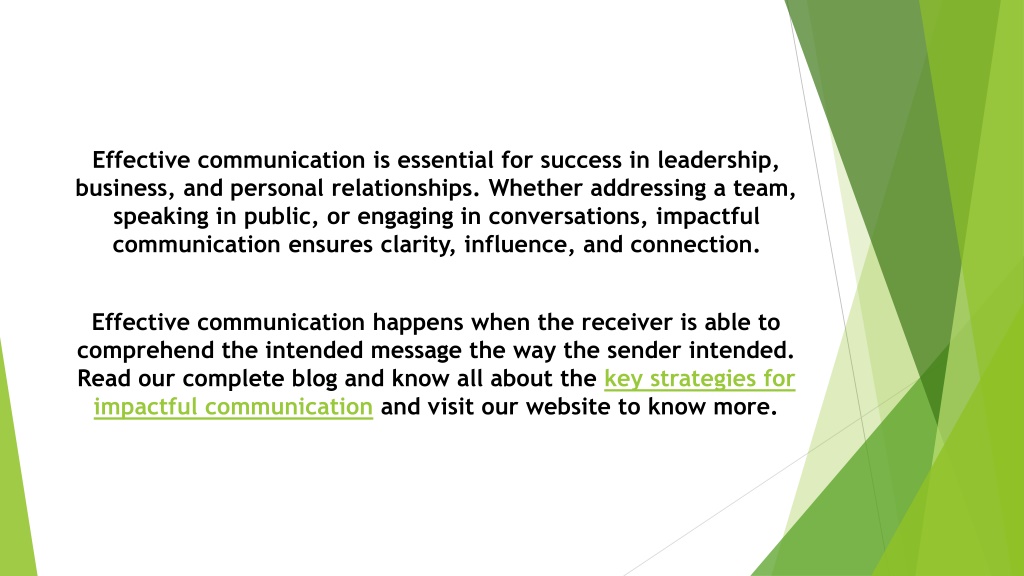 Effective communication is essential for success in leadership, business, and personal relationships. Whether addressing a team, speaking in public, or engaging in conversations, impactful communication ensures clarity, influence, and connection.

Effective communication happens when the receiver is able to comprehend the intended message the way the sender intended. Read our complete blog and know all about the key strategies for impactful communication and visit our website to know more.